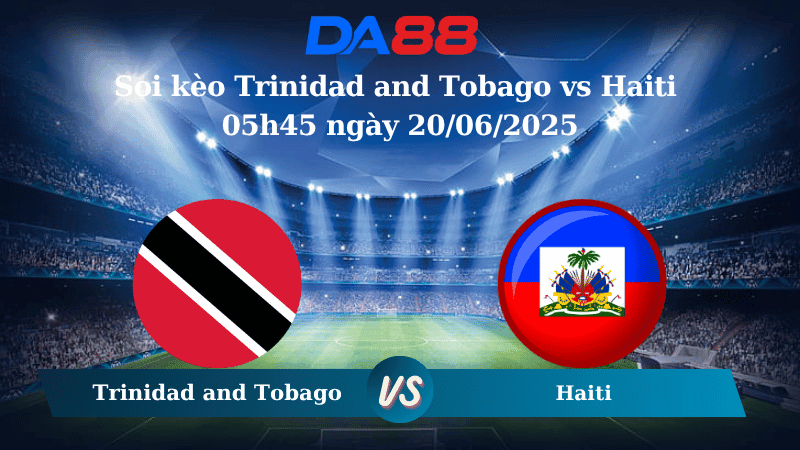 DA88

Soi kèo Trinidad and Tobago vs Haiti 05h45 ngày 20/06/2025

Trinidad and Tobago

VS

Haiti